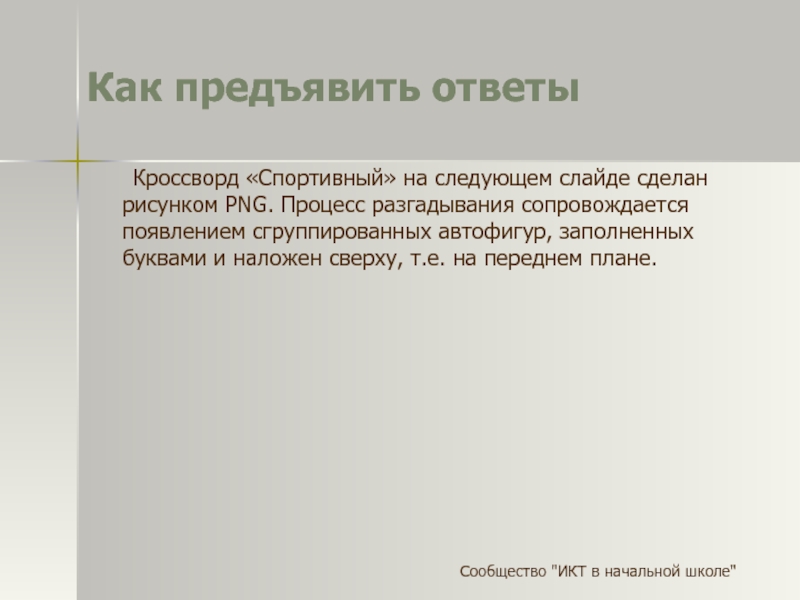 Как предъявить ответы

Кроссворд «Спортивный» на следующем слайде сделан рисунком PNG. Процесс разгадывания сопровождается появлением сгруппированных автофигур, заполненных буквами и наложен сверху, т.е. на переднем плане.

Сообщество "ИКТ в начальной школе"